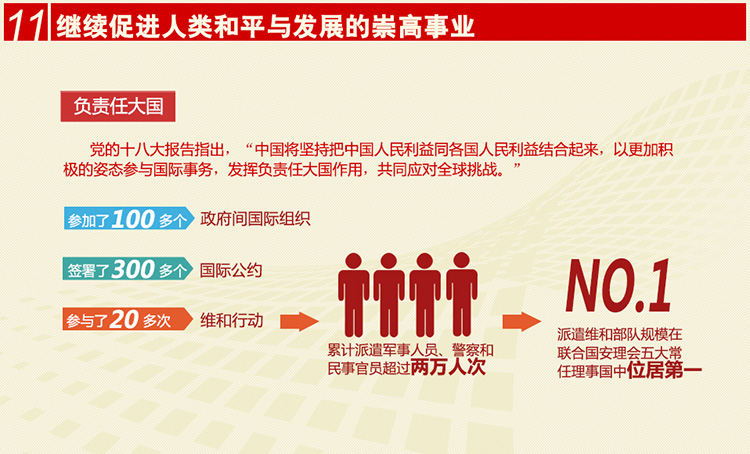 11 继续促进人类和平与发展的崇高事业

负责任大国

党的十八大报告指出，“中国将坚持把中国人民利益同各国人民利益结合起来，以更加积极的姿态参与国际事务，发挥负责任大国作用，共同应对全球挑战。”

参加了100多个 政府间国际组织

签署了300多个 国际公约

参与了20多次 维和行动

累计派遣军事人员、警察和民事官员超过两万人次

NO.1

派遣维和部队规模在联合国安理会五大常任理事国中位居第一